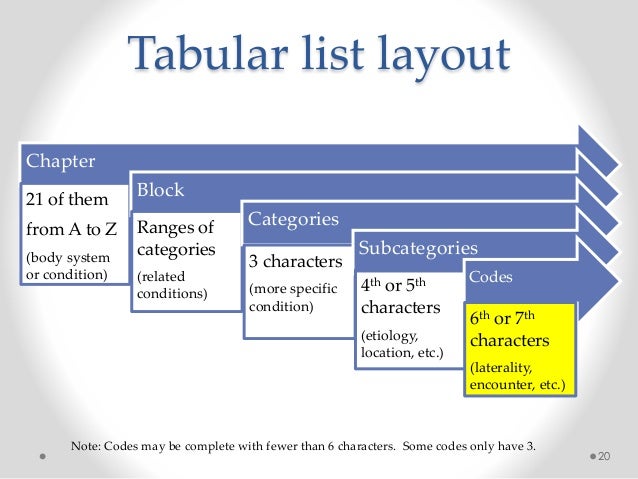 Tabular list layout

Chapter

21 of them from A to Z

(body system or condition)

Block

Ranges of categories

(related conditions)

Categories

3 characters

(more specific condition)

Subcategories

$4^{th}$ or $5^{th}$ characters

(etiology, location, etc.)

Codes

$6^{th}$ or $7^{th}$ characters

(laterality, encounter, etc.)

Note: Codes may be complete with fewer than 6 characters. Some codes only have 3.

20